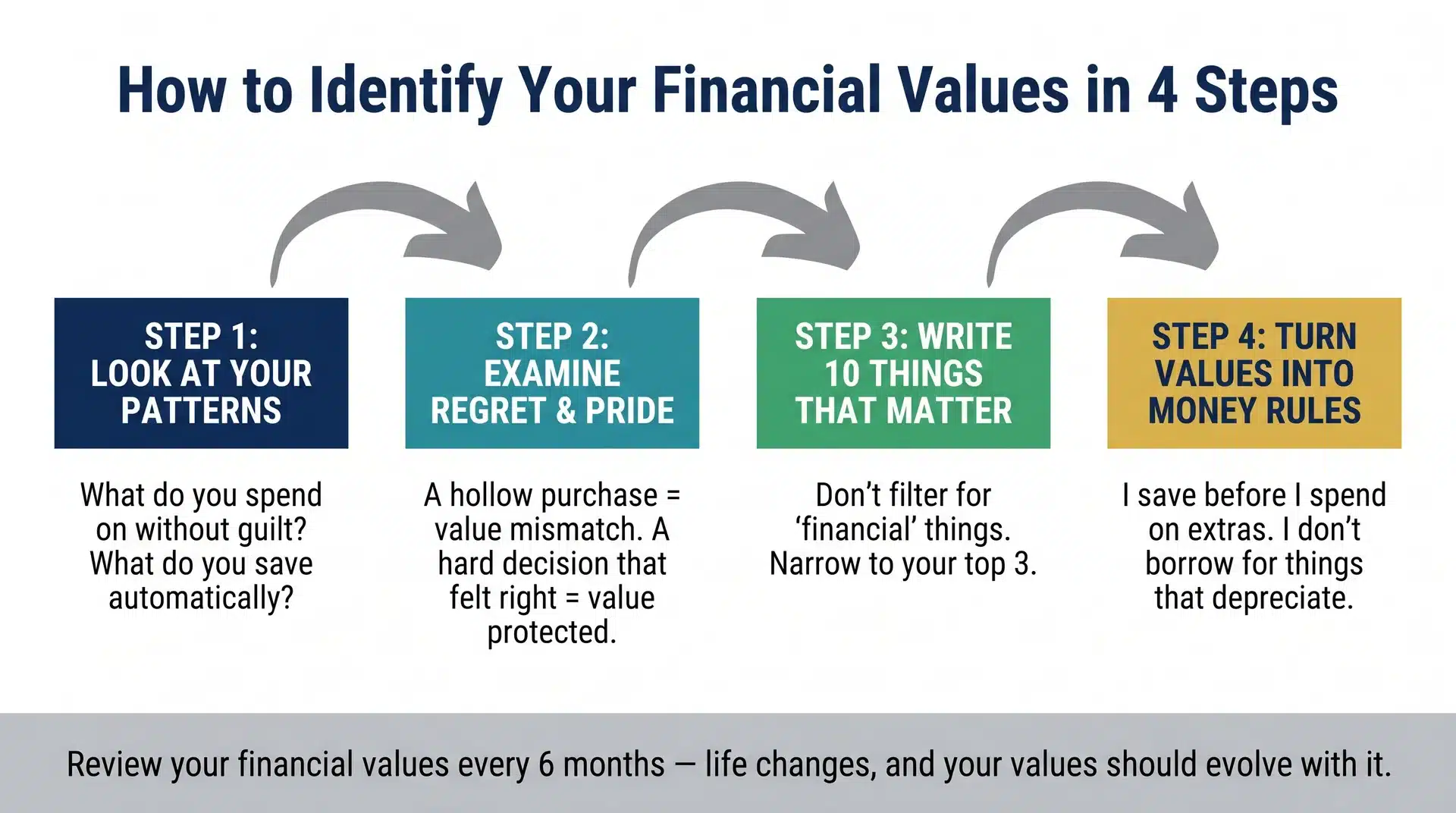 How to Identify Your Financial Values in 4 Steps

STEP 1: LOOK AT YOUR PATTERNS

What do you spend on without guilt? What do you save automatically?

STEP 2: EXAMINE REGRET & PRIDE

A hollow purchase = value mismatch. A hard decision that felt right = value protected.

STEP 3: WRITE 10 THINGS THAT MATTER

Don’t filter for ‘financial’ things. Narrow to your top 3.

STEP 4: TURN VALUES INTO MONEY RULES

I save before I spend on extras. I don’t borrow for things that depreciate.

Review your financial values every 6 months — life changes, and your values should evolve with it.